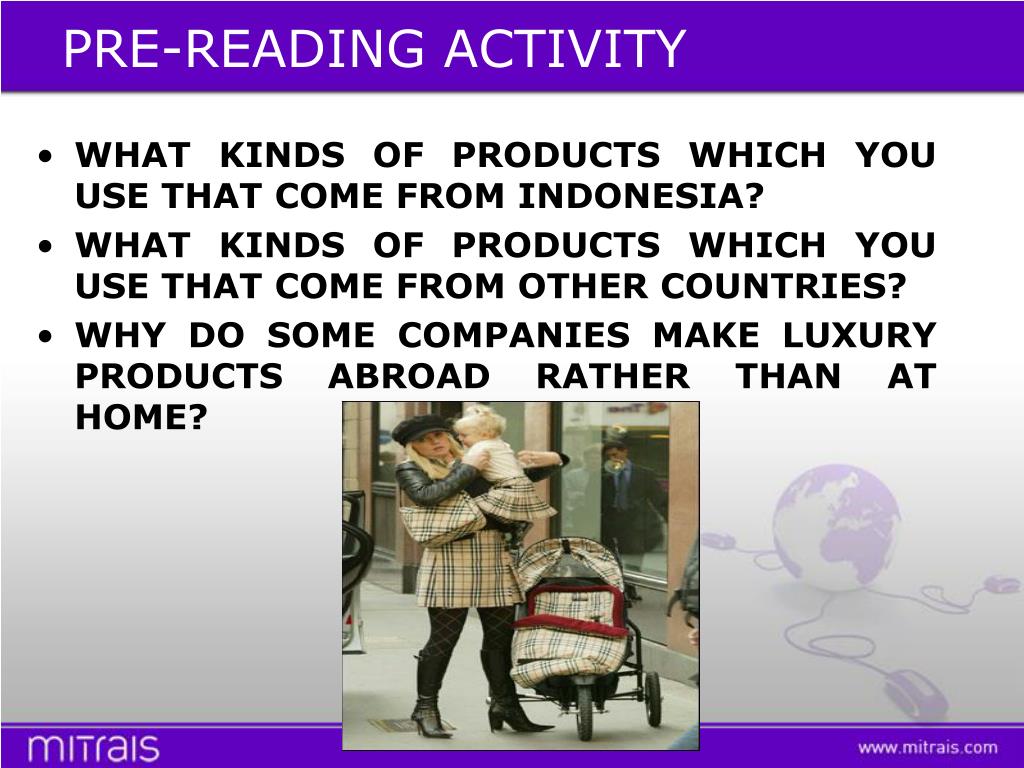 PRE-READING ACTIVITY

• WHAT KINDS OF PRODUCTS WHICH YOU USE THAT COME FROM INDONESIA?
• WHAT KINDS OF PRODUCTS WHICH YOU USE THAT COME FROM OTHER COUNTRIES?
• WHY DO SOME COMPANIES MAKE LUXURY PRODUCTS ABROAD RATHER THAN AT HOME?

mitrais

www.mitrais.com